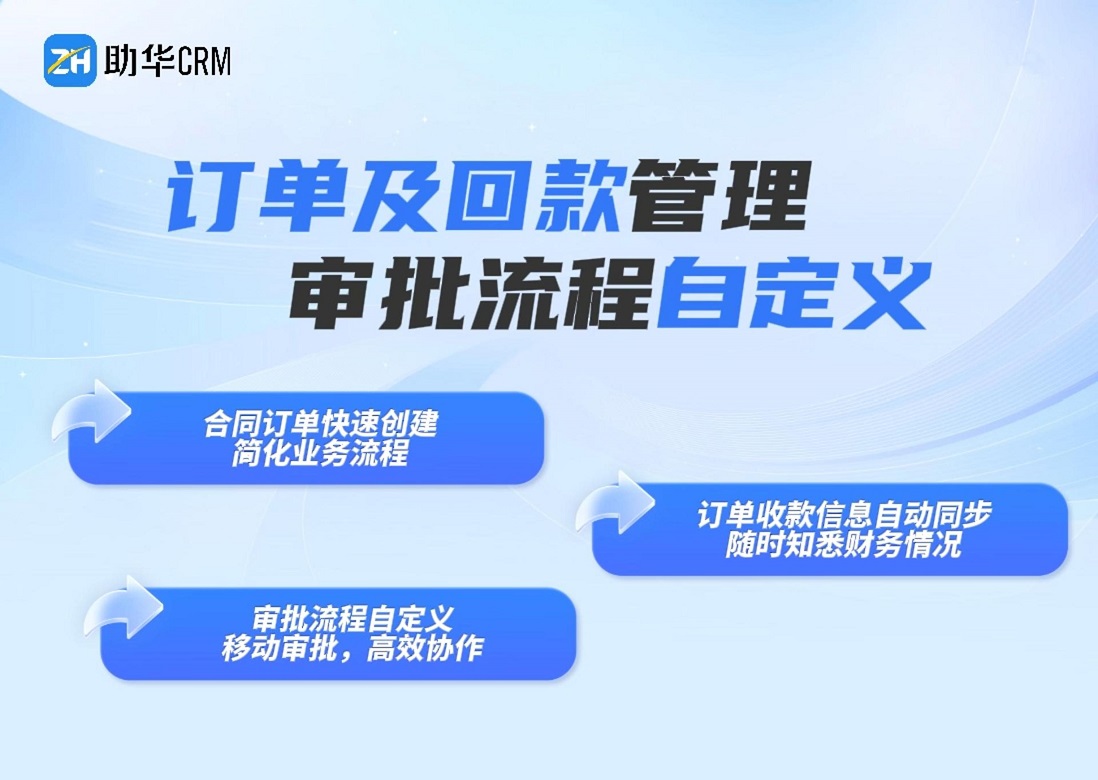 ZH 助华CRM

订单及回款管理
审批流程自定义

合同订单快速创建
简化业务流程

订单收款信息自动同步
随时知悉财务情况

审批流程自定义
移动审批，高效协作